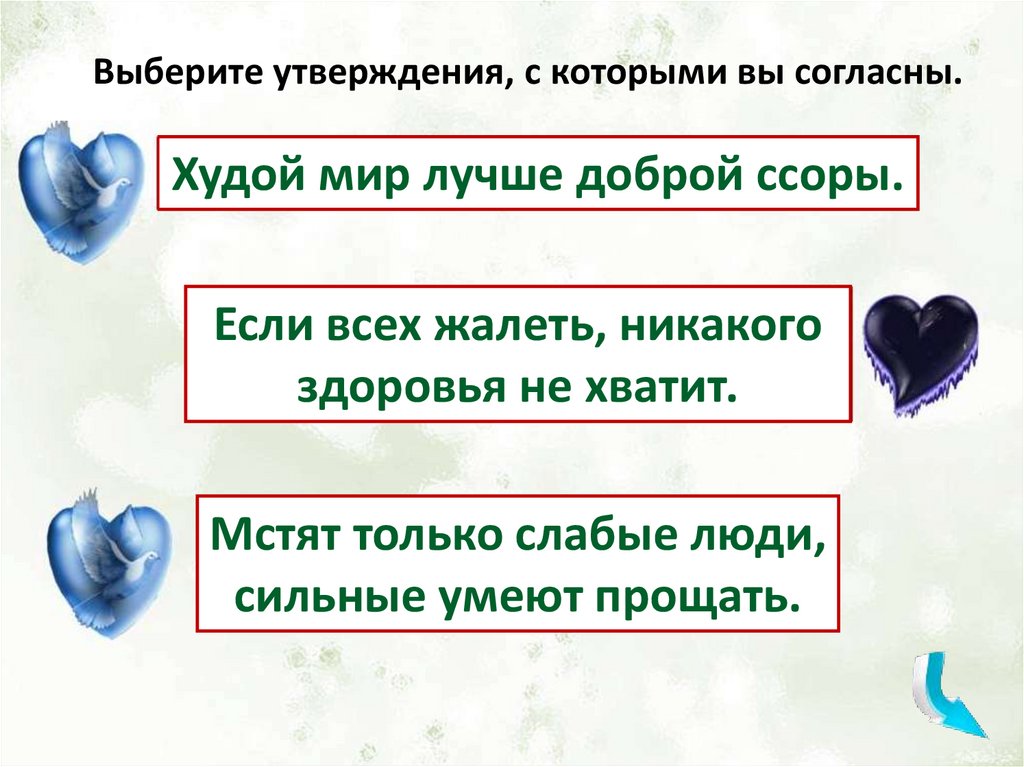 Выберите утверждения, с которыми вы согласны.

Худой мир лучше доброй ссоры.

Если всех жалеть, никакого здоровья не хватит.

Мстят только слабые люди, сильные умеют прощать.